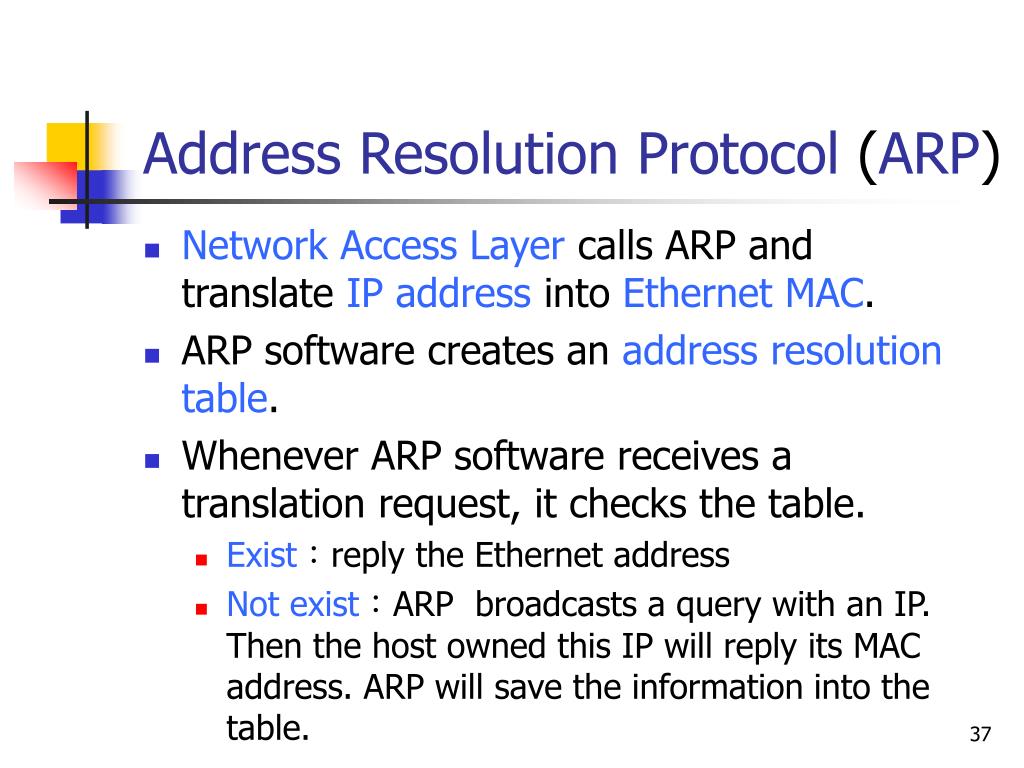 Address Resolution Protocol (ARP)

- Network Access Layer calls ARP and translate IP address into Ethernet MAC.
- ARP software creates an address resolution table.
- Whenever ARP software receives a translation request, it checks the table.
  - Exist：reply the Ethernet address
  - Not exist：ARP broadcasts a query with an IP. Then the host owned this IP will reply its MAC address. ARP will save the information into the table.

37